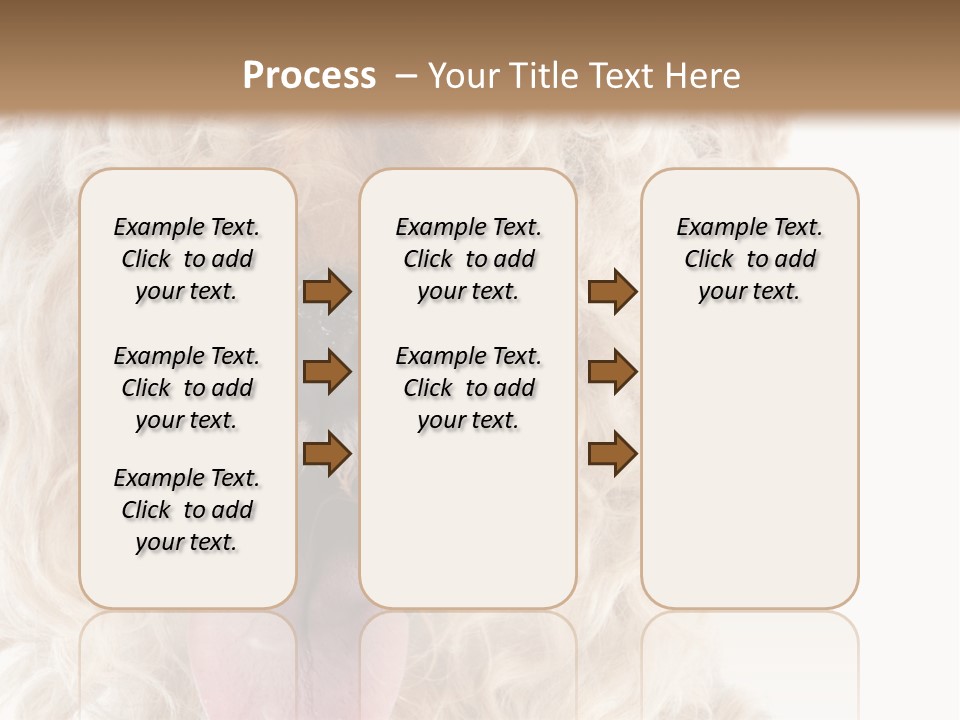 Process – Your Title Text Here

Example Text. Click to add your text.

Example Text. Click to add your text.

Example Text. Click to add your text.

Example Text. Click to add your text.

Example Text. Click to add your text.

Example Text. Click to add your text.